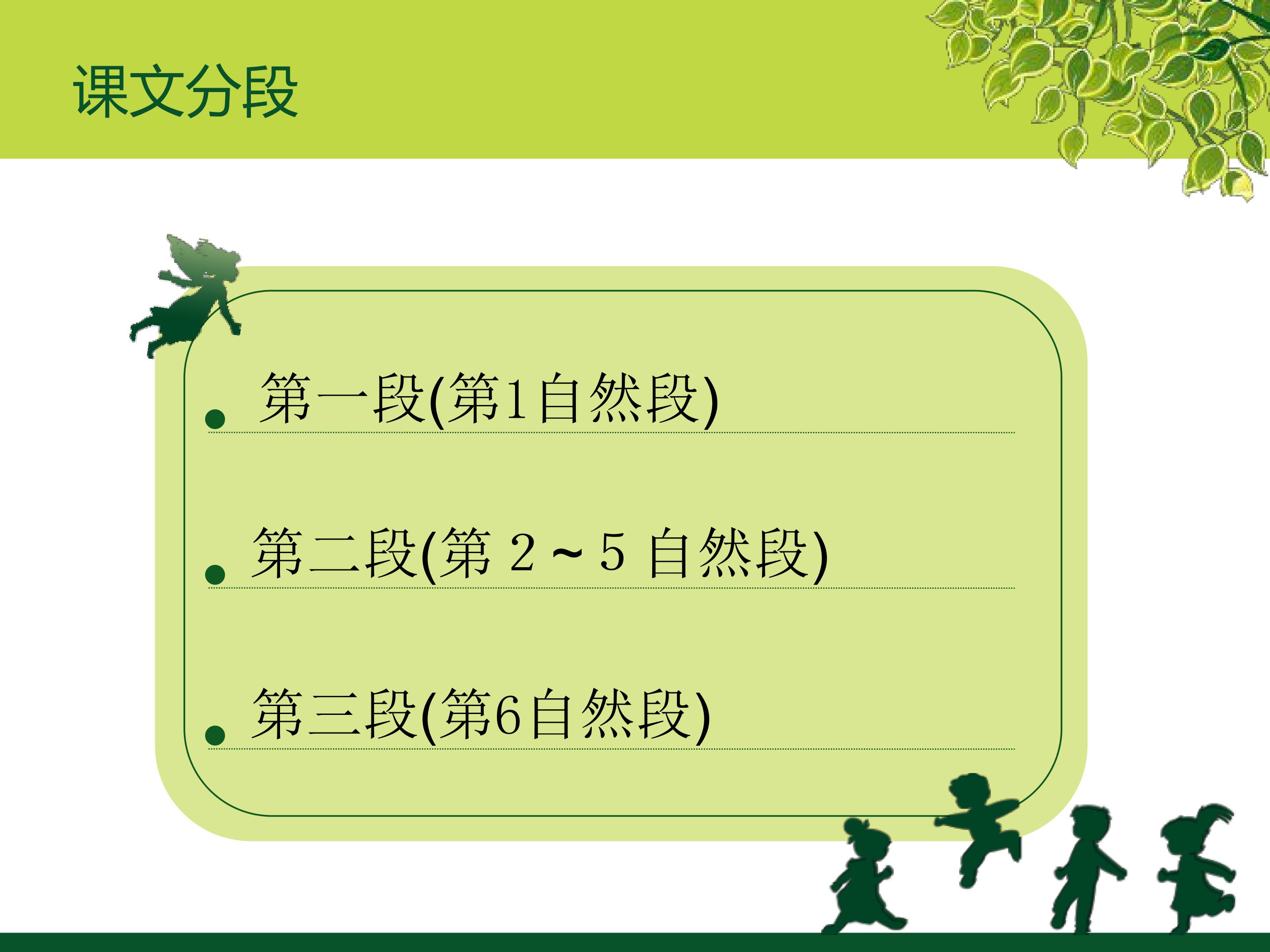 课文分段

• 第一段(第1自然段)

• 第二段(第2～5自然段)

• 第三段(第6自然段)